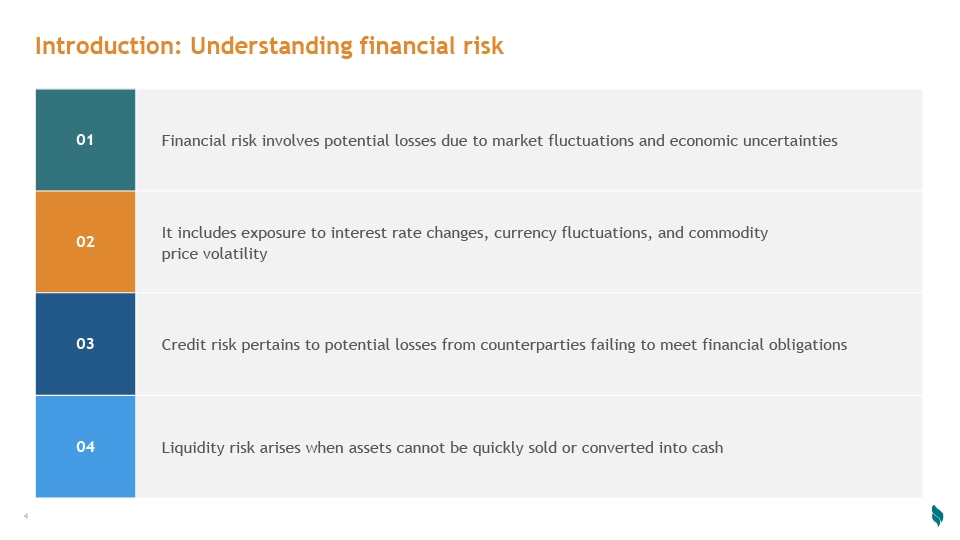 Introduction: Understanding financial risk

01 Financial risk involves potential losses due to market fluctuations and economic uncertainties

02 It includes exposure to interest rate changes, currency fluctuations, and commodity price volatility

03 Credit risk pertains to potential losses from counterparties failing to meet financial obligations

04 Liquidity risk arises when assets cannot be quickly sold or converted into cash

4